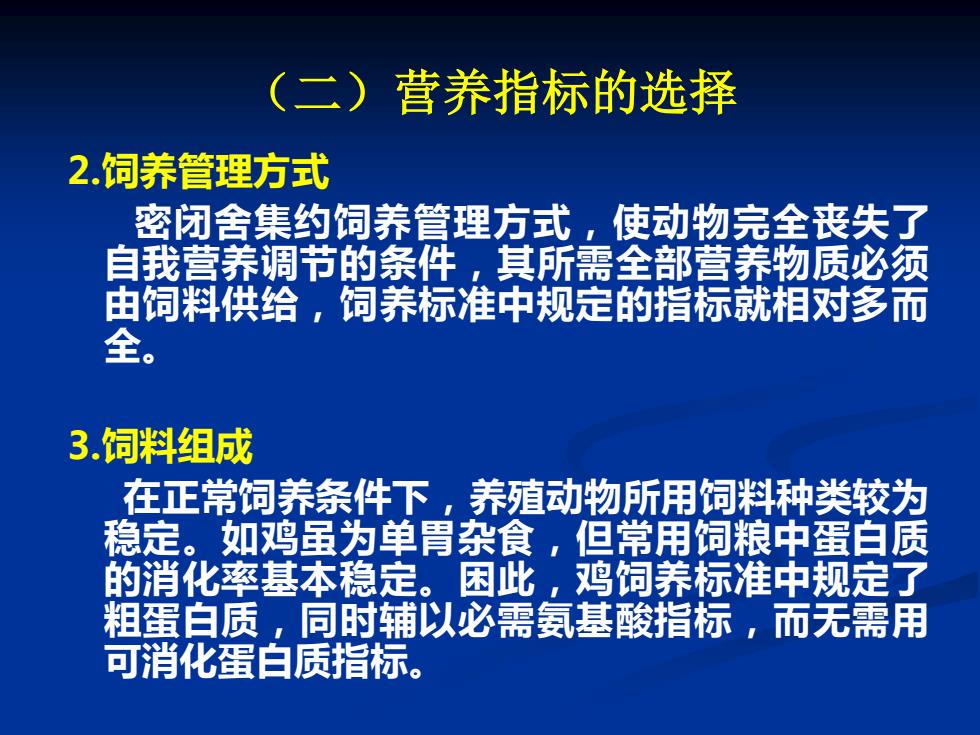 （二）营养指标的选择

2.饲养管理方式

密闭舍集约饲养管理方式，使动物完全丧失了自我营养调节的条件，其所需全部营养物质必须由饲料供给，饲养标准中规定的指标就相对多而全。

3.饲料组成

在正常饲养条件下，养殖动物所用饲料种类较为稳定。如鸡虽为单胃杂食，但常用饲粮中蛋白质的消化率基本稳定。困此，鸡饲养标准中规定了粗蛋白质，同时辅以必需氨基酸指标，而无需用可消化蛋白质指标。